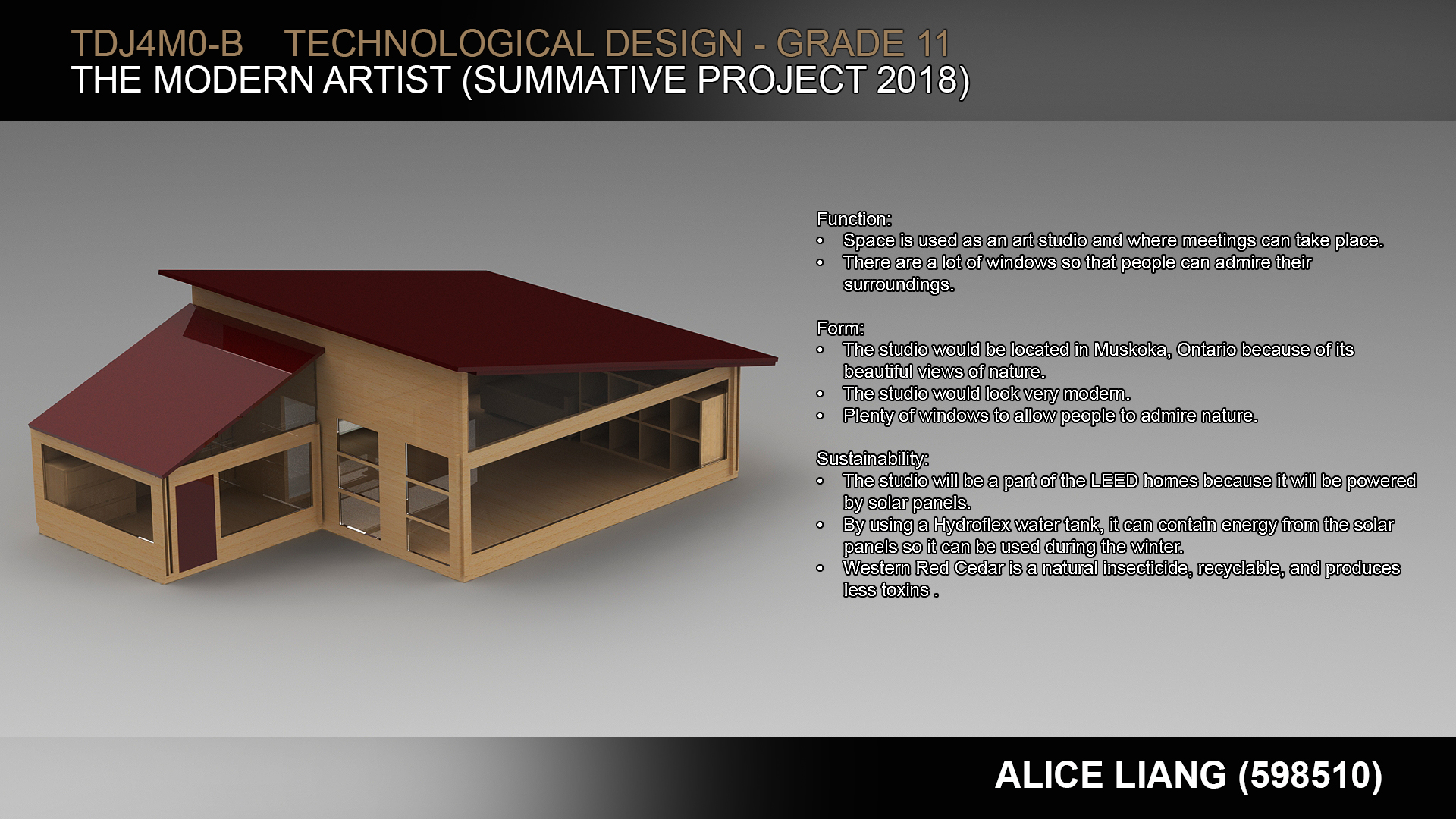 TDJ4M0-B TECHNOLOGICAL DESIGN - GRADE 11
THE MODERN ARTIST (SUMMATIVE PROJECT 2018)

Function:
• Space is used as an art studio and where meetings can take place.
• There are a lot of windows so that people can admire their surroundings.

Form:
• The studio would be located in Muskoka, Ontario because of its beautiful views of nature.
• The studio would look very modern.
• Plenty of windows to allow people to admire nature.

Sustainability:
• The studio will be a part of the LEED homes because it will be powered by solar panels.
• By using a Hydroflex water tank, it can contain energy from the solar panels so it can be used during the winter.
• Western Red Cedar is a natural insecticide, recyclable, and produces less toxins .

ALICE LIANG (598510)